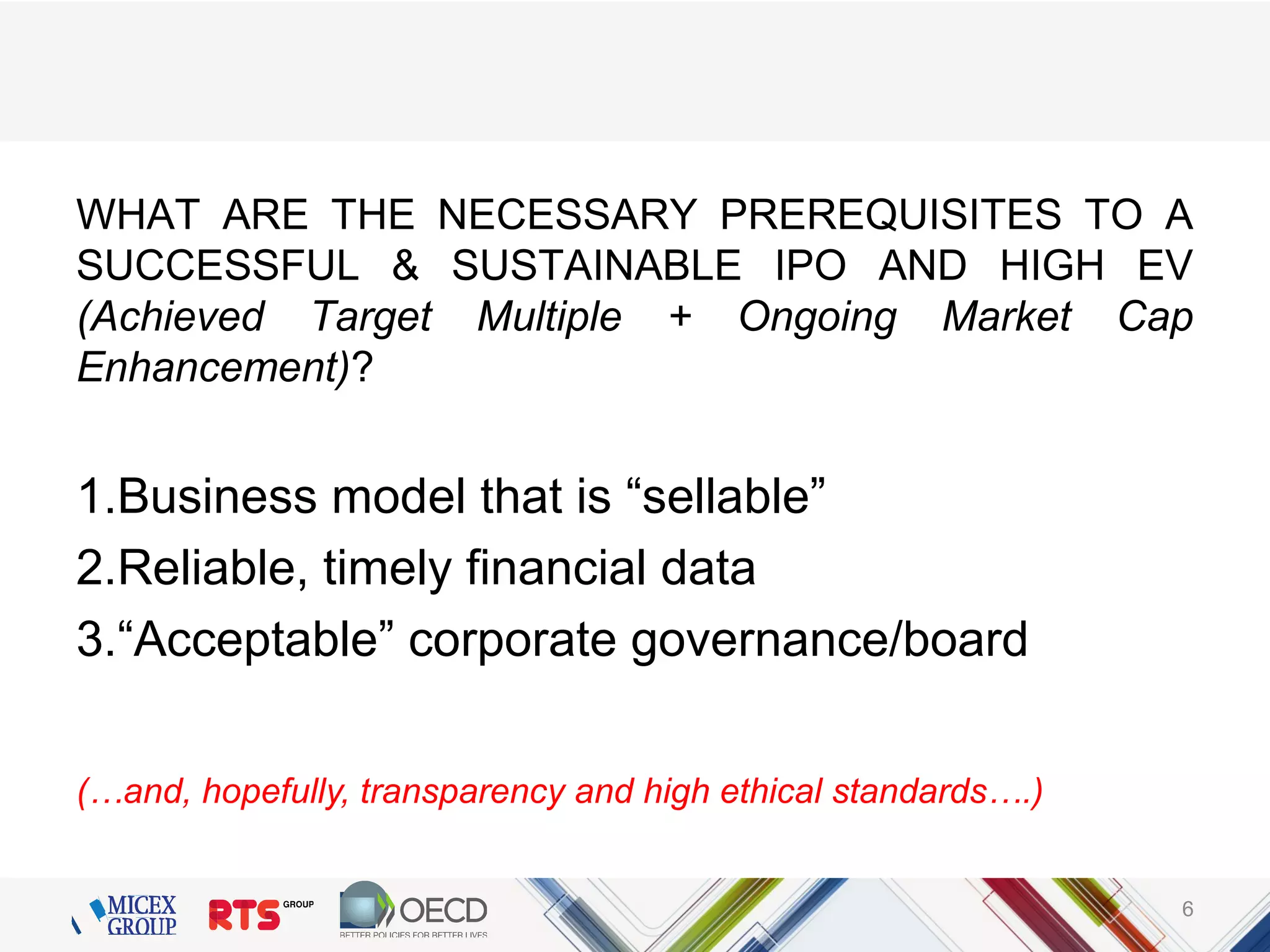 WHAT ARE THE NECESSARY PREREQUISITES TO A SUCCESSFUL & SUSTAINABLE IPO AND HIGH EV (Achieved Target Multiple + Ongoing Market Cap Enhancement)?

1.Business model that is “sellable”

2.Reliable, timely financial data

3.“Acceptable” corporate governance/board

(…and, hopefully, transparency and high ethical standards….)

MICEX GROUP

RTS GROUP

OECD
BETTER POLICIES FOR BETTER LIVES

6